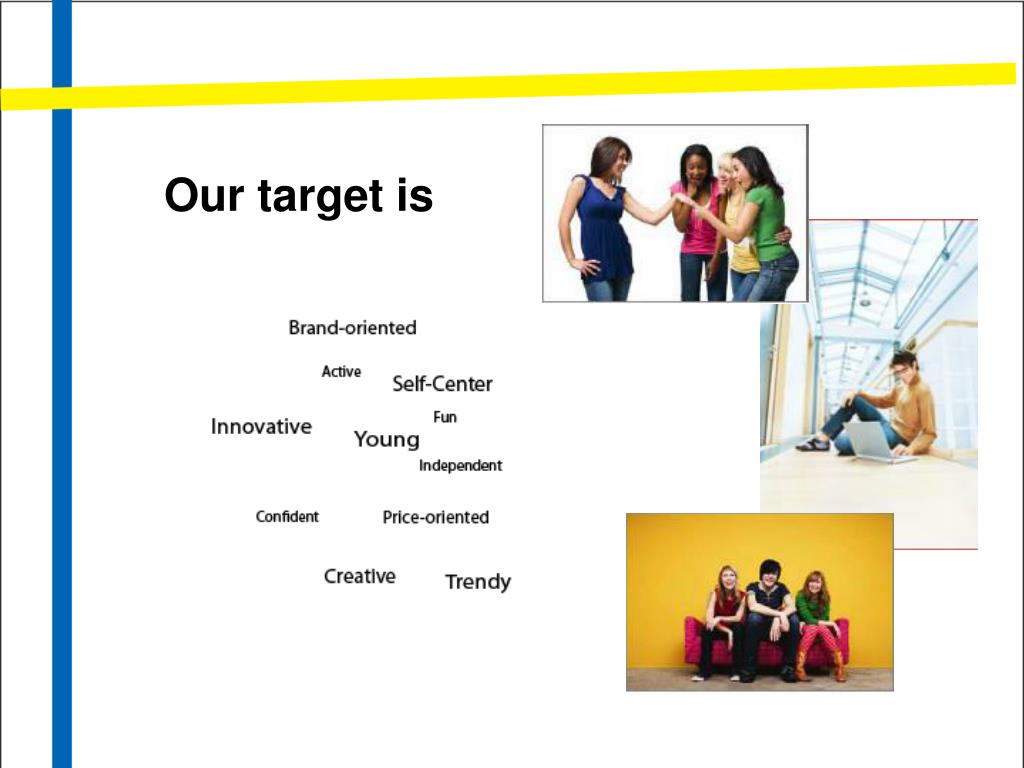 Our target is

Brand-oriented

Active

Self-Center

Innovative

Fun

Young

Independent

Confident

Price-oriented

Creative

Trendy